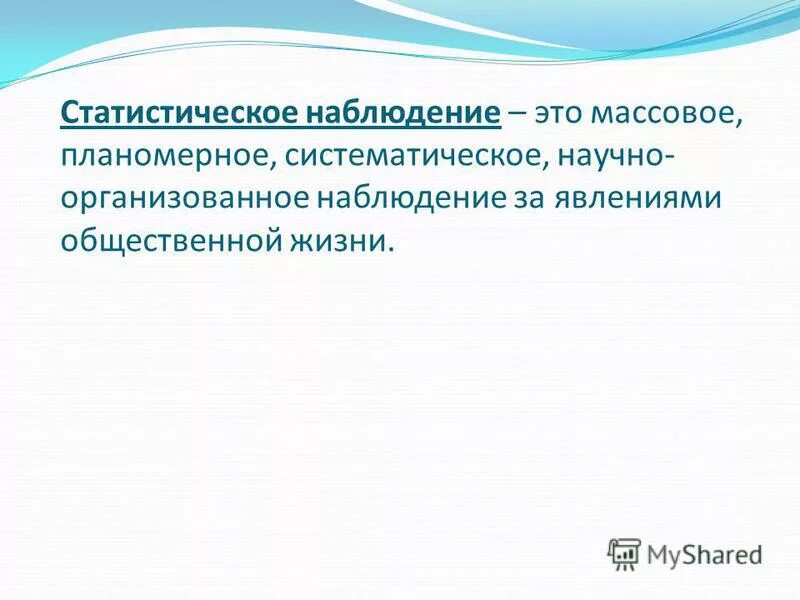 Статистическое наблюдение – это массовое, планомерное, систематическое, научно-организованное наблюдение за явлениями общественной жизни.

MyShared